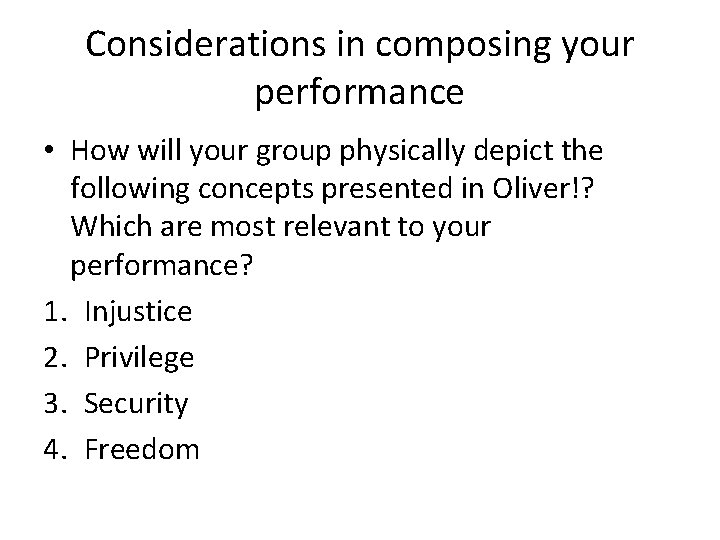 Considerations in composing your performance

• How will your group physically depict the following concepts presented in Oliver!? Which are most relevant to your performance?

1. Injustice
2. Privilege
3. Security
4. Freedom